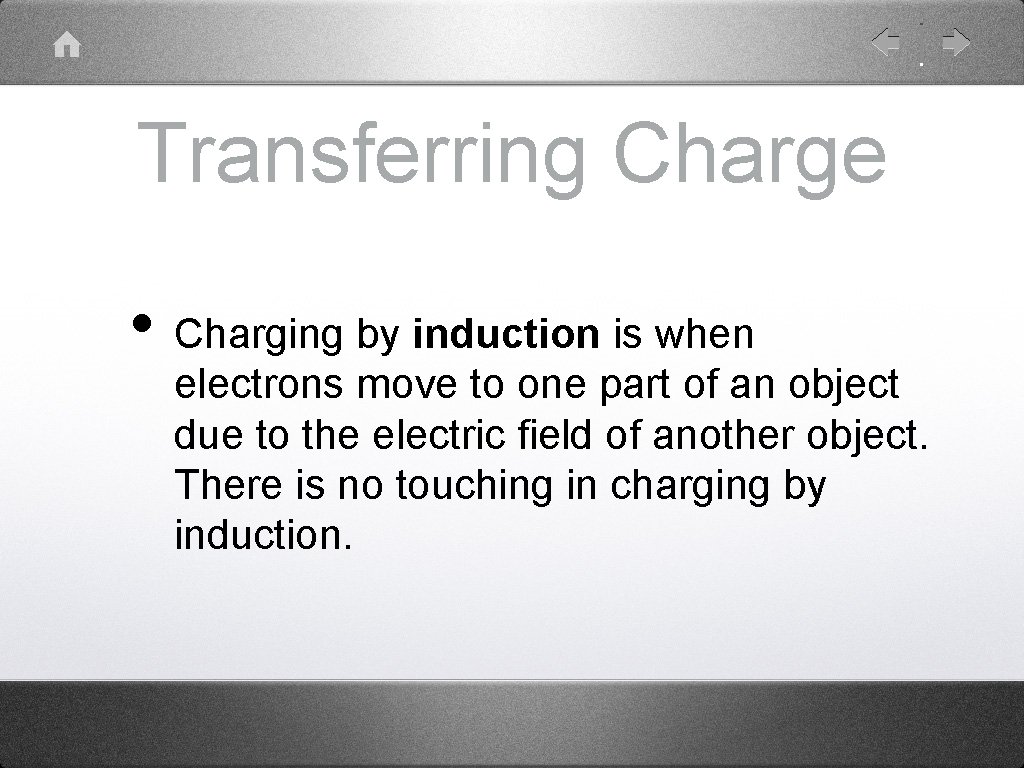 Transferring Charge

• Charging by induction is when electrons move to one part of an object due to the electric field of another object. There is no touching in charging by induction.